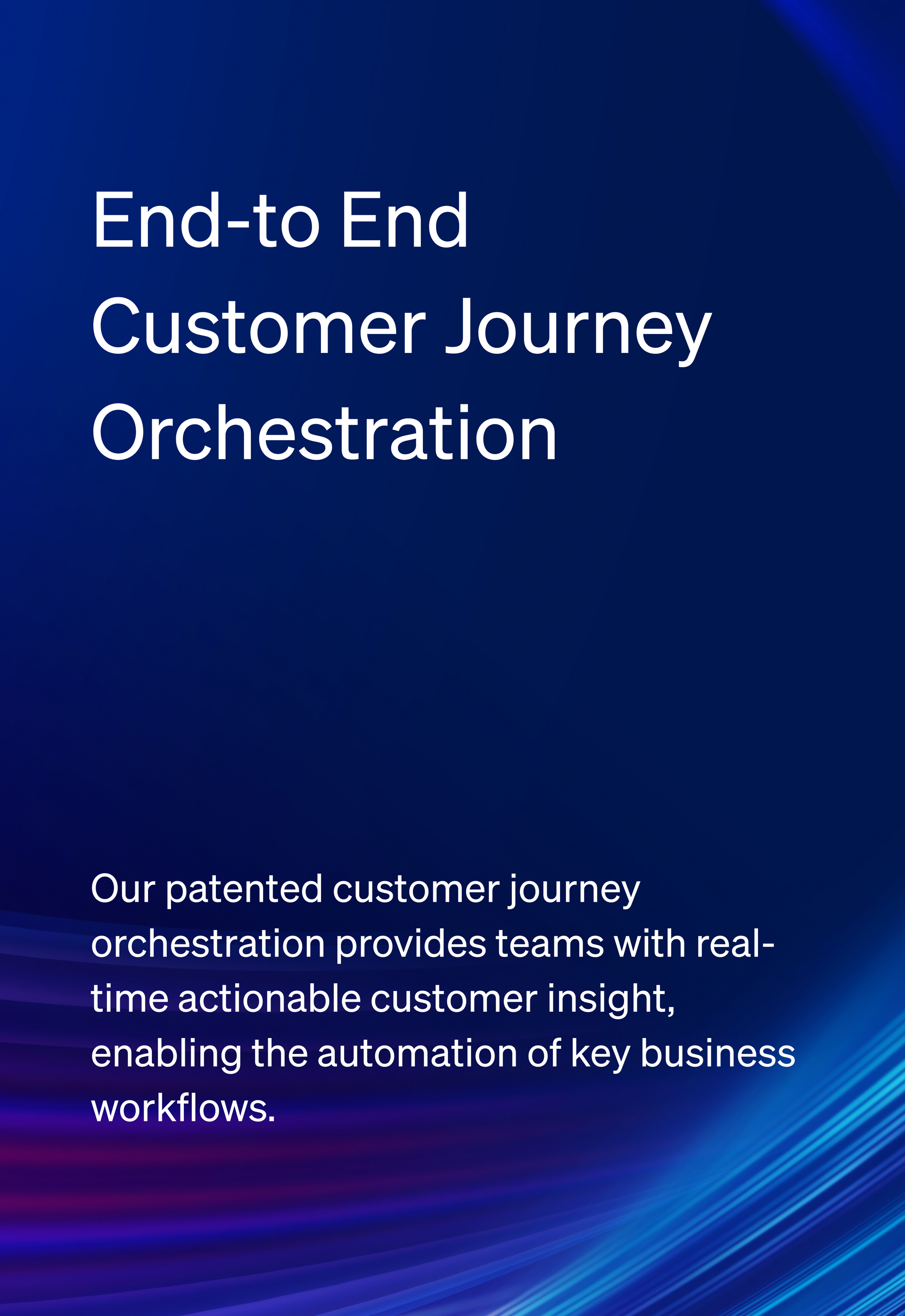 End-to End Customer Journey Orchestration

Our patented customer journey orchestration provides teams with real-time actionable customer insight, enabling the automation of key business workflows.